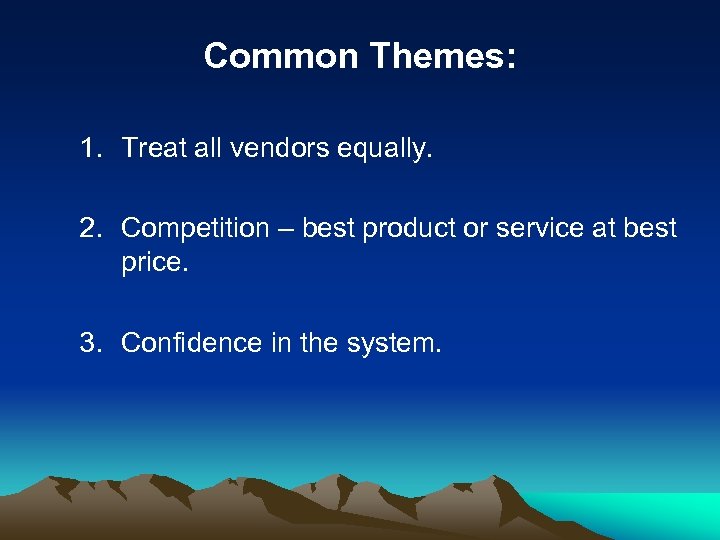 Common Themes:

1. Treat all vendors equally.

2. Competition – best product or service at best price.

3. Confidence in the system.